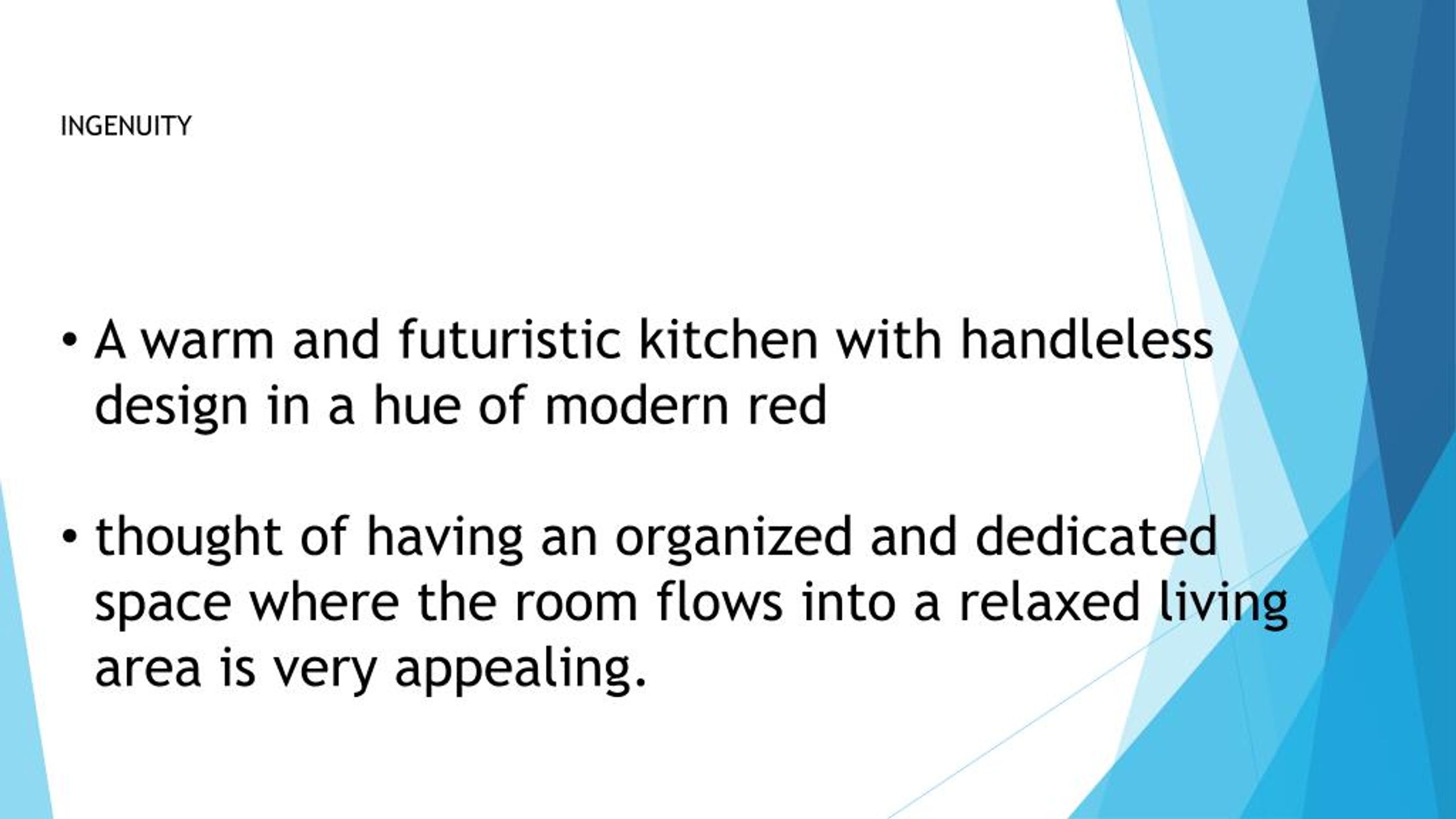 INGENUITY

• A warm and futuristic kitchen with handleless design in a hue of modern red

• thought of having an organized and dedicated space where the room flows into a relaxed living area is very appealing.